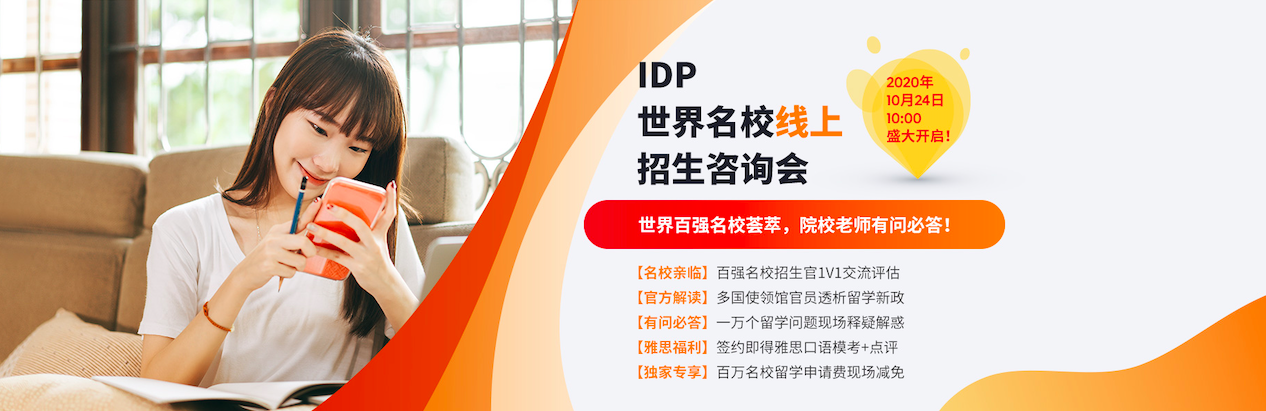 IDP
世界名校线上
招生咨询会

2020年
10月24日
10:00
盛大开启！

世界百强名校荟萃，院校老师有问必答！

【名校亲临】百强名校招生官1V1交流评估
【官方解读】多国使领馆官员透析留学新政
【有问必答】一万个留学问题现场释疑解惑
【雅思福利】签约即得雅思口语模考+点评
【独家专享】百万名校留学申请费现场减免